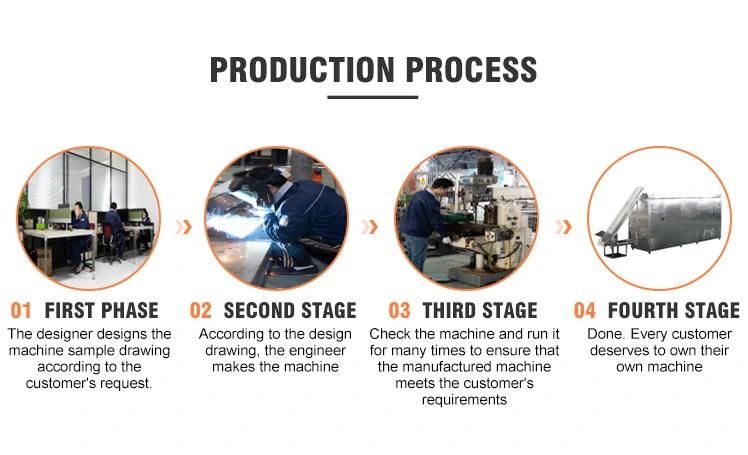 PRODUCTION PROCESS

01 FIRST PHASE
The designer designs the machine sample drawing according to the customer's request.

02 SECOND STAGE
According to the design drawing, the engineer makes the machine

03 THIRD STAGE
Check the machine and run it for many times to ensure that the manufactured machine meets the customer's requirements

04 FOURTH STAGE
Done. Every customer deserves to own their own machine